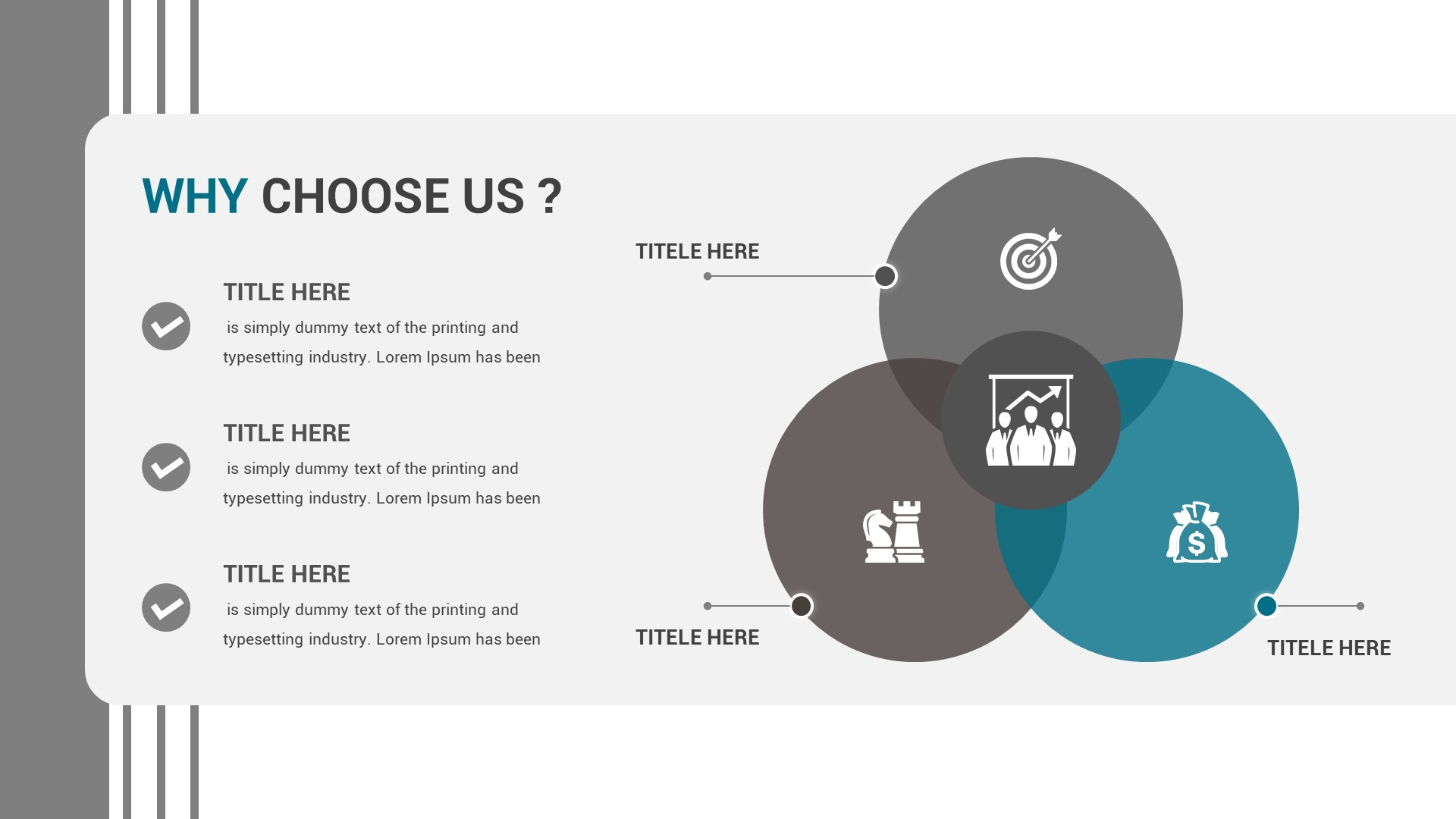 WHY CHOOSE US ?

TITLE HERE
is simply dummy text of the printing and typesetting industry. Lorem Ipsum has been

TITLE HERE
is simply dummy text of the printing and typesetting industry. Lorem Ipsum has been

TITLE HERE
is simply dummy text of the printing and typesetting industry. Lorem Ipsum has been

TITELE HERE

TITELE HERE

TITELE HERE